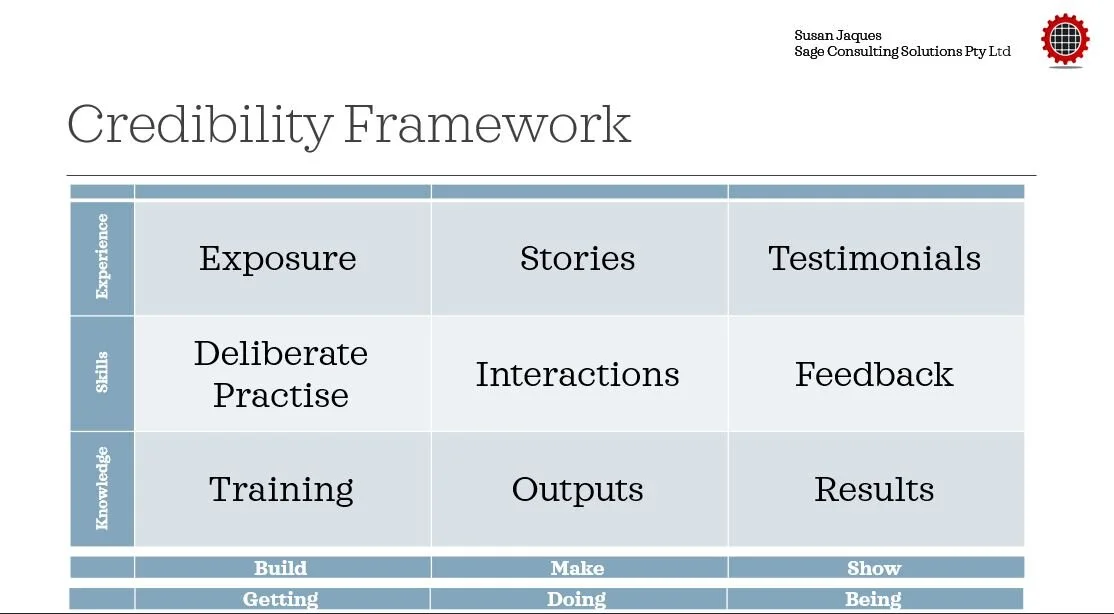 Susan Jaques
Sage Consulting Solutions Pty Ltd

Credibility Framework

| | | | |
|---|---|---|---|
| Experience | Exposure | Stories | Testimonials |
| Skills | Deliberate Practise | Interactions | Feedback |
| Knowledge | Training | Outputs | Results |
| | Build | Make | Show |
| | Getting | Doing | Being |